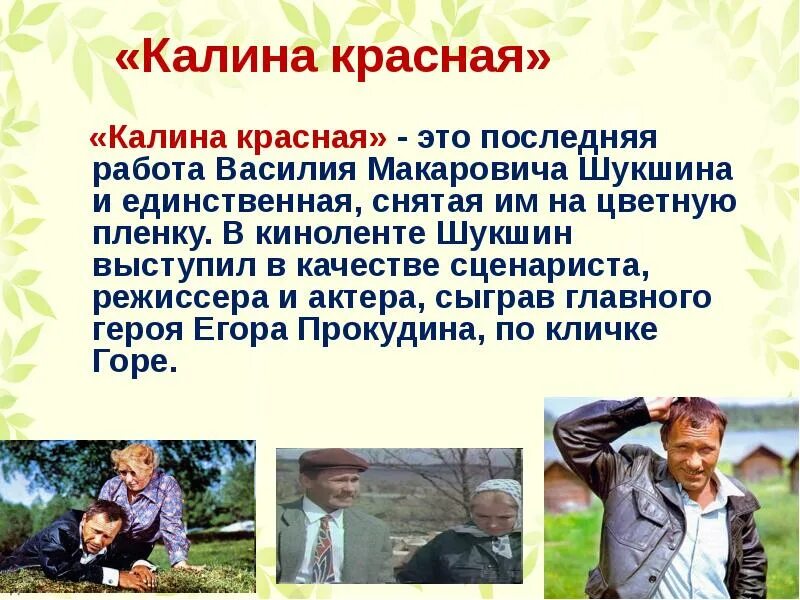 «Калина красная»

«Калина красная» - это последняя работа Василия Макаровича Шукшина и единственная, снятая им на цветную пленку. В киноленте Шукшин выступил в качестве сценариста, режиссера и актера, сыграв главного героя Егора Прокудина, по кличке Горе.